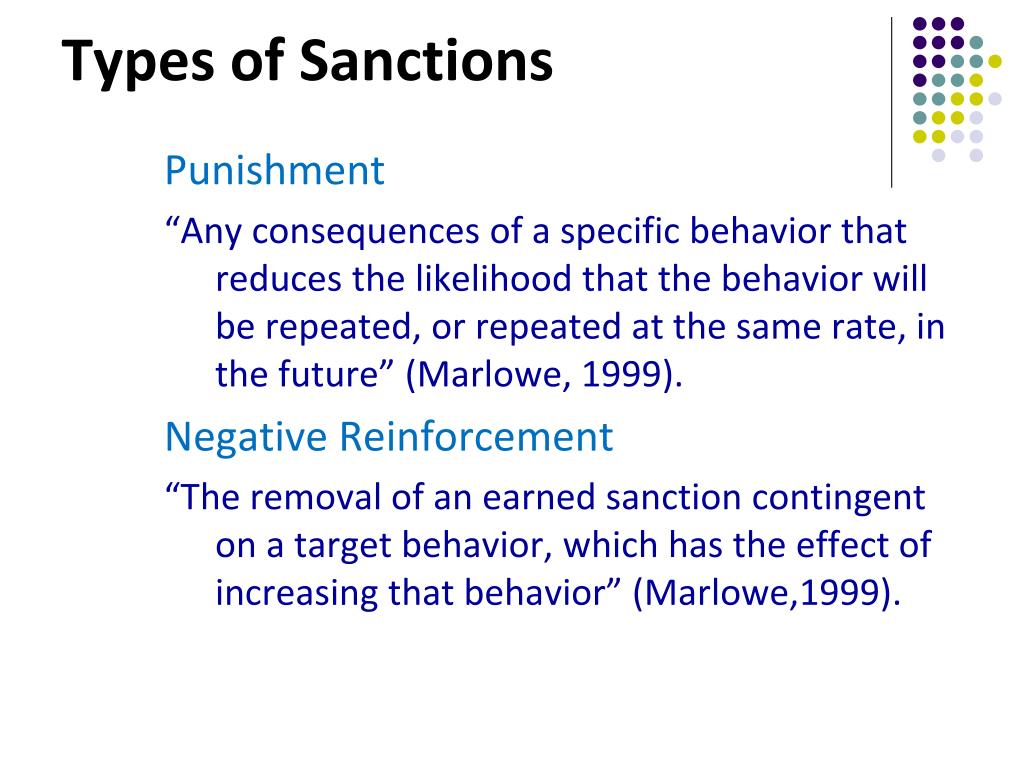 Types of Sanctions

Punishment

“Any consequences of a specific behavior that reduces the likelihood that the behavior will be repeated, or repeated at the same rate, in the future” (Marlowe, 1999).

Negative Reinforcement

“The removal of an earned sanction contingent on a target behavior, which has the effect of increasing that behavior” (Marlowe,1999).